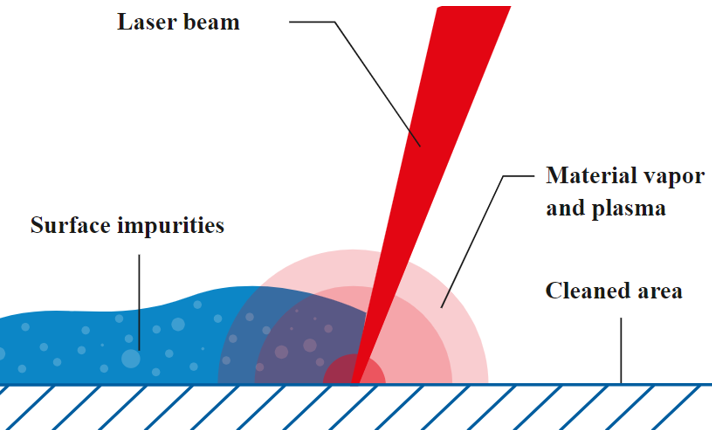 Laser beam

Material vapor and plasma

Surface impurities

Cleaned area